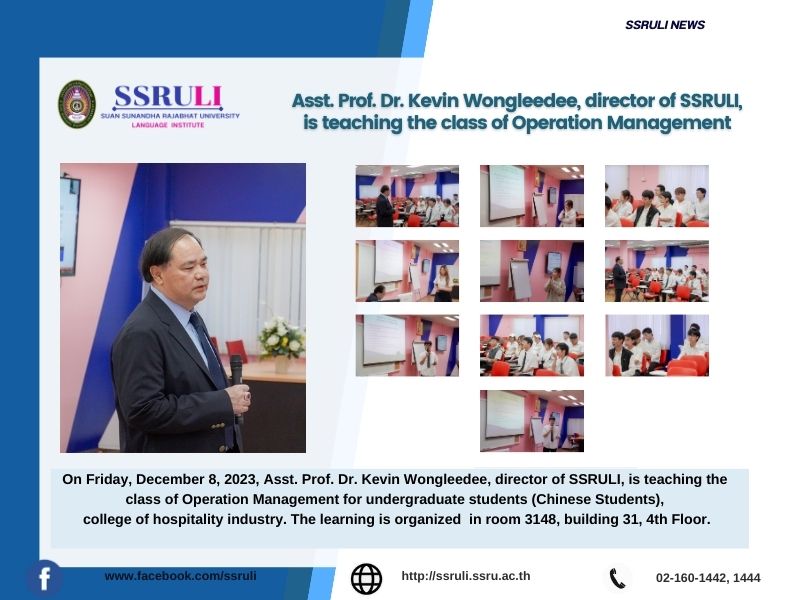 SSRULI NEWS

SSRULI
SUAN SUNANDHA RAJABHAT UNIVERSITY
LANGUAGE INSTITUTE

Asst. Prof. Dr. Kevin Wongleedee, director of SSRULI, is teaching the class of Operation Management

On Friday, December 8, 2023, Asst. Prof. Dr. Kevin Wongleedee, director of SSRULI, is teaching the class of Operation Management for undergraduate students (Chinese Students), college of hospitality industry. The learning is organized in room 3148, building 31, 4th Floor.

www.facebook.com/ssruli

http://ssruli.ssru.ac.th

02-160-1442, 1444